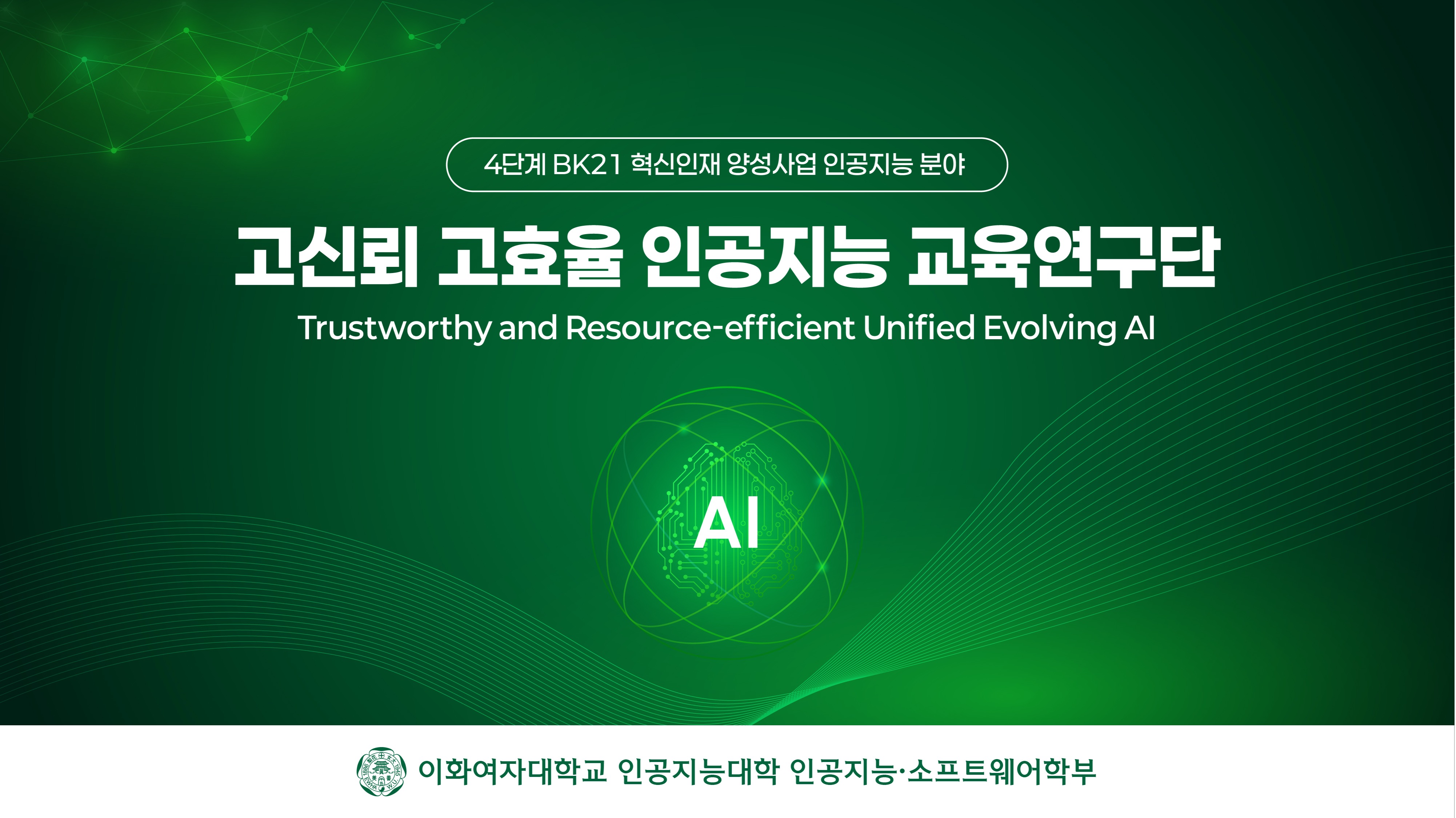 4단계 BK21 혁신인재 양성사업 인공지능 분야

고신뢰 고효율 인공지능 교육연구단

Trustworthy and Resource-efficient Unified Evolving AI

AI

이화여자대학교 인공지능대학 인공지능·소프트웨어학부